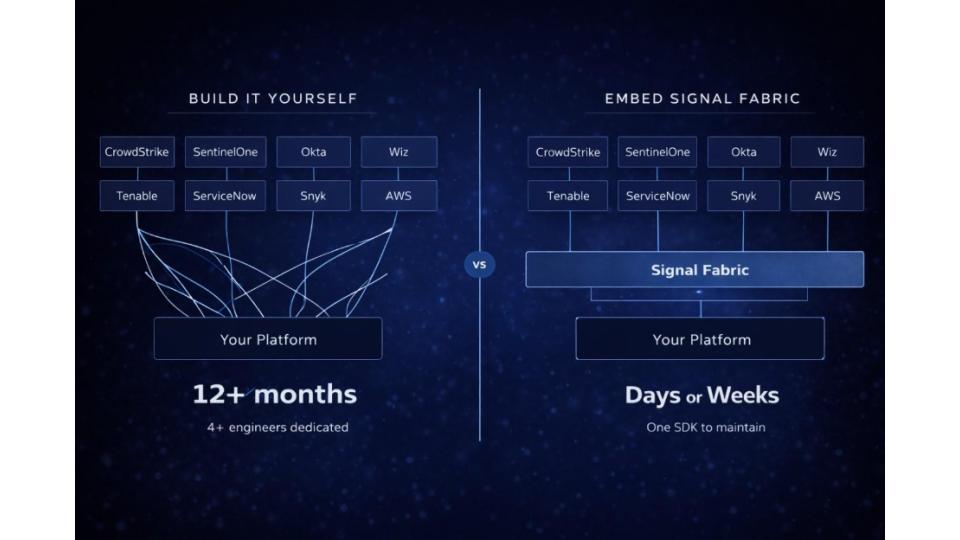 BUILD IT YOURSELF

CrowdStrike SentinelOne Okta Wiz

Tenable ServiceNow Snyk AWS

Your Platform

12+ months

4+ engineers dedicated

VS

EMBED SIGNAL FABRIC

CrowdStrike SentinelOne Okta Wiz

Tenable ServiceNow Snyk AWS

Signal Fabric

Your Platform

Days or Weeks

One SDK to maintain